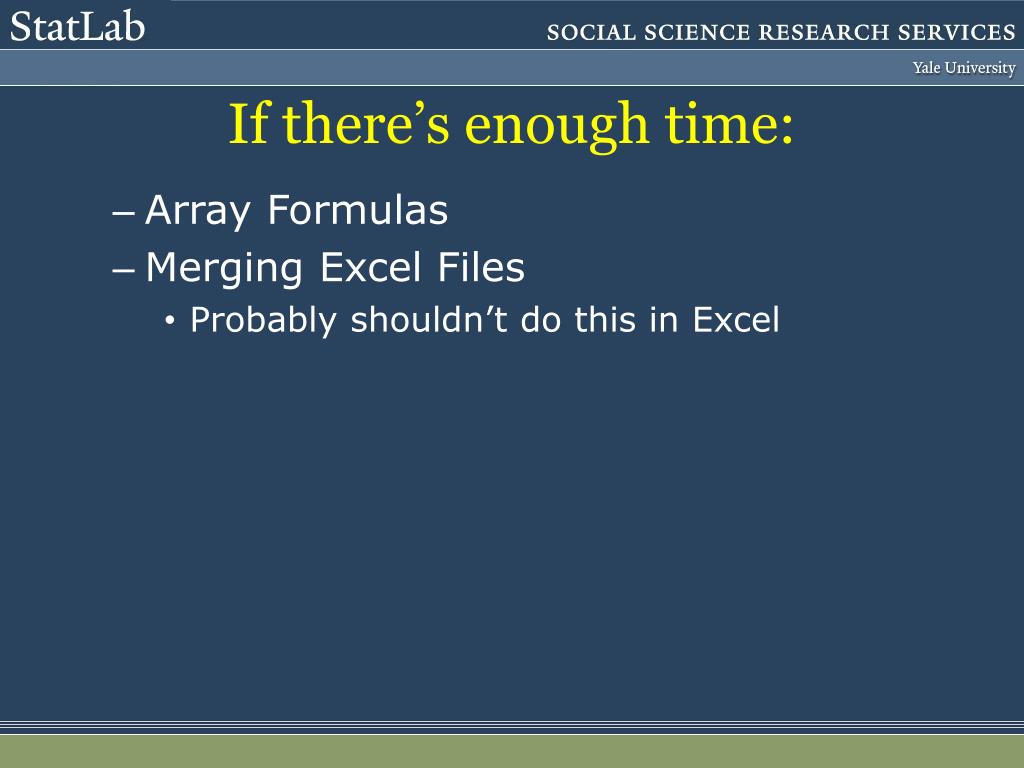 StatLab

SOCIAL SCIENCE RESEARCH SERVICES

Yale University

If there’s enough time:

– Array Formulas
– Merging Excel Files
  • Probably shouldn’t do this in Excel